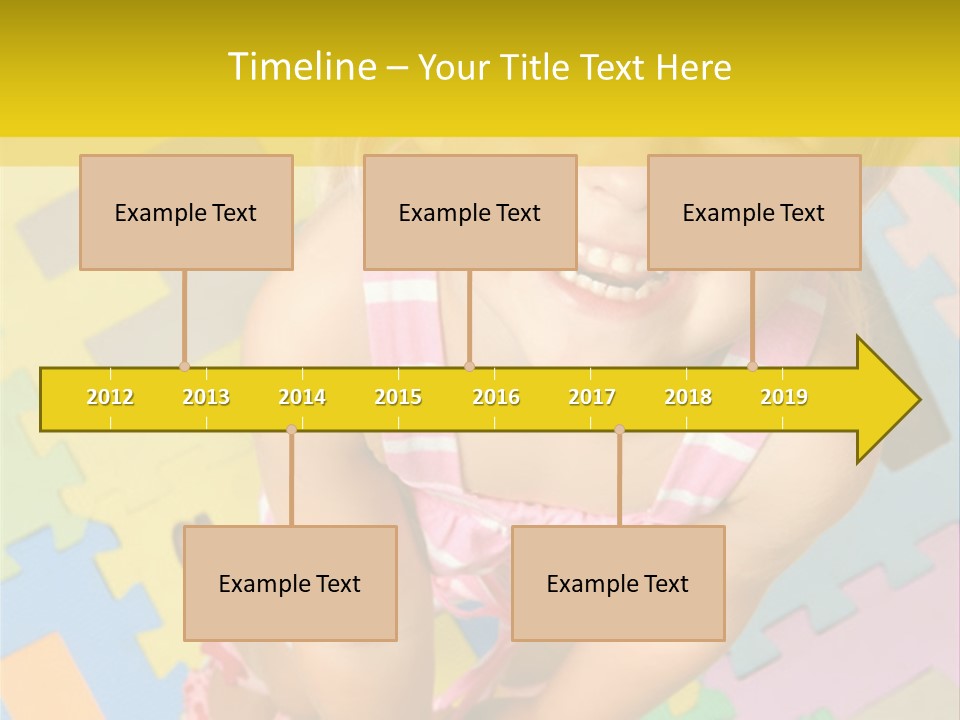 Timeline – Your Title Text Here

Example Text

Example Text

Example Text

2012 2013 2014 2015 2016 2017 2018 2019

Example Text

Example Text